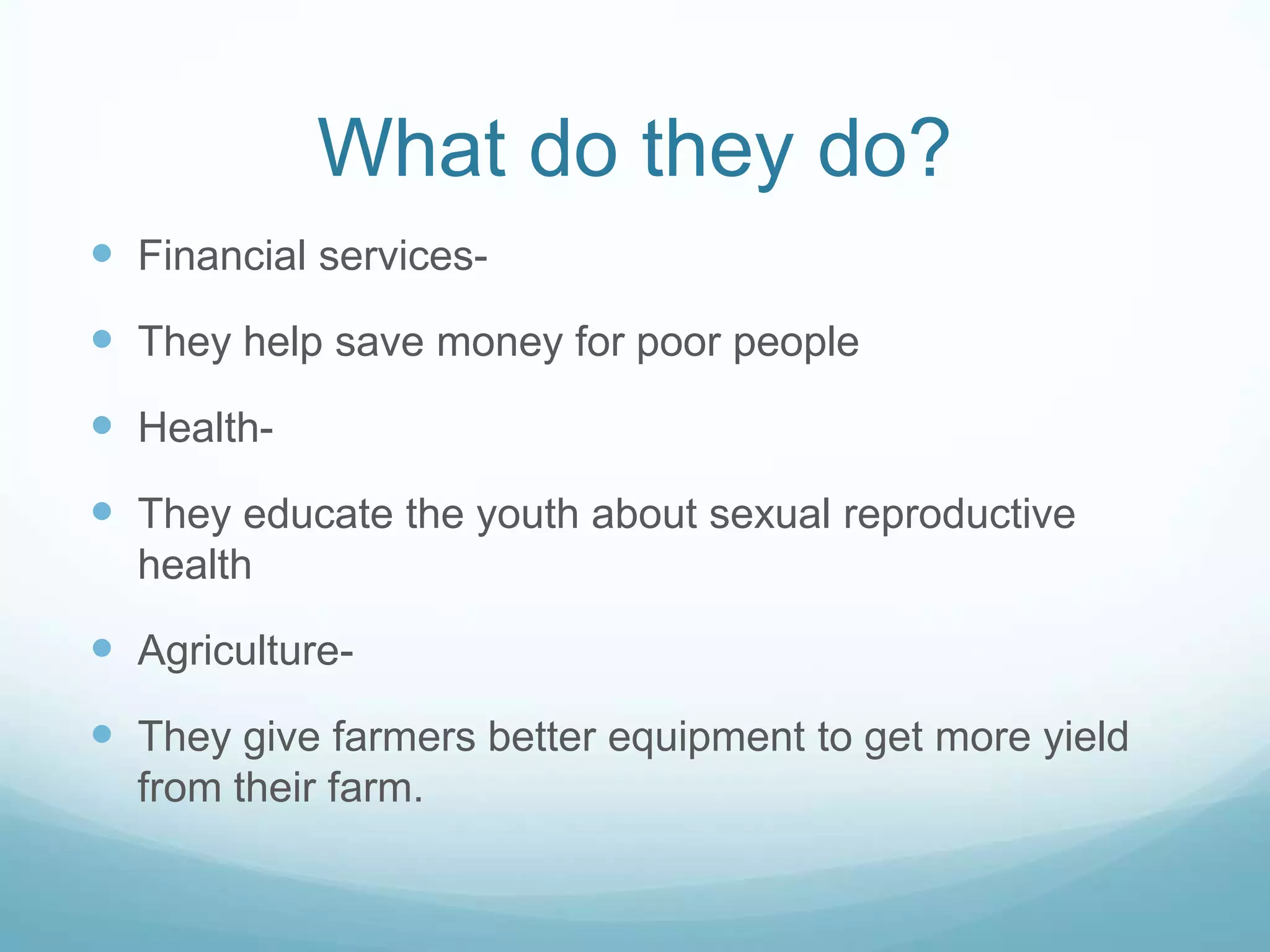 What do they do?

- Financial services-
- They help save money for poor people
- Health-
- They educate the youth about sexual reproductive health
- Agriculture-
- They give farmers better equipment to get more yield from their farm.